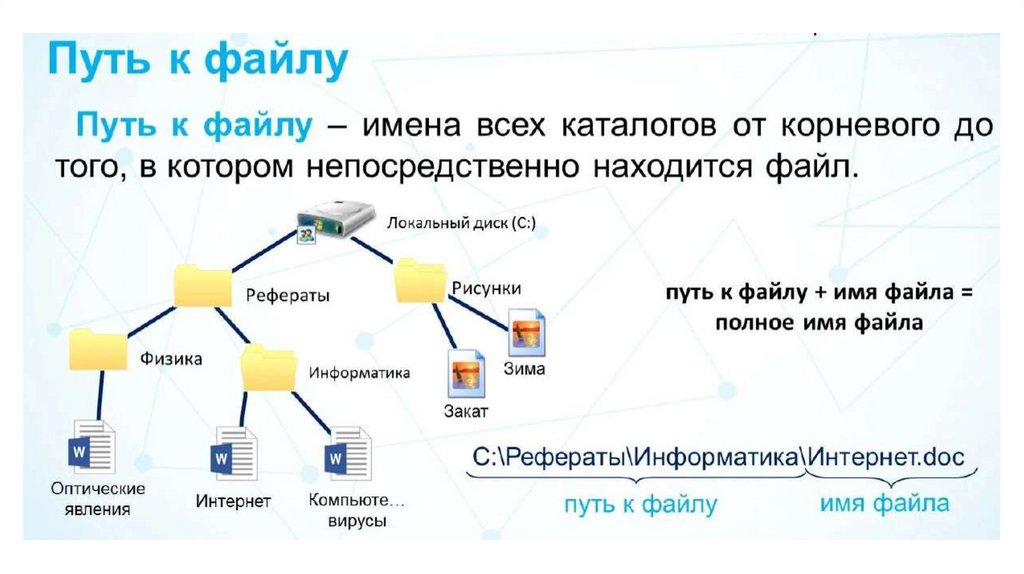 Путь к файлу

Путь к файлу – имена всех каталогов от корневого до того, в котором непосредственно находится файл.

Локальный диск (C:)

Рефераты

Рисунки

Физика

Информатика

Зима

Закат

Оптические явления

Интернет

Компьюте… вирусы

путь к файлу + имя файла = полное имя файла

C:\Рефераты\Информатика\Интернет.doc

путь к файлу

имя файла